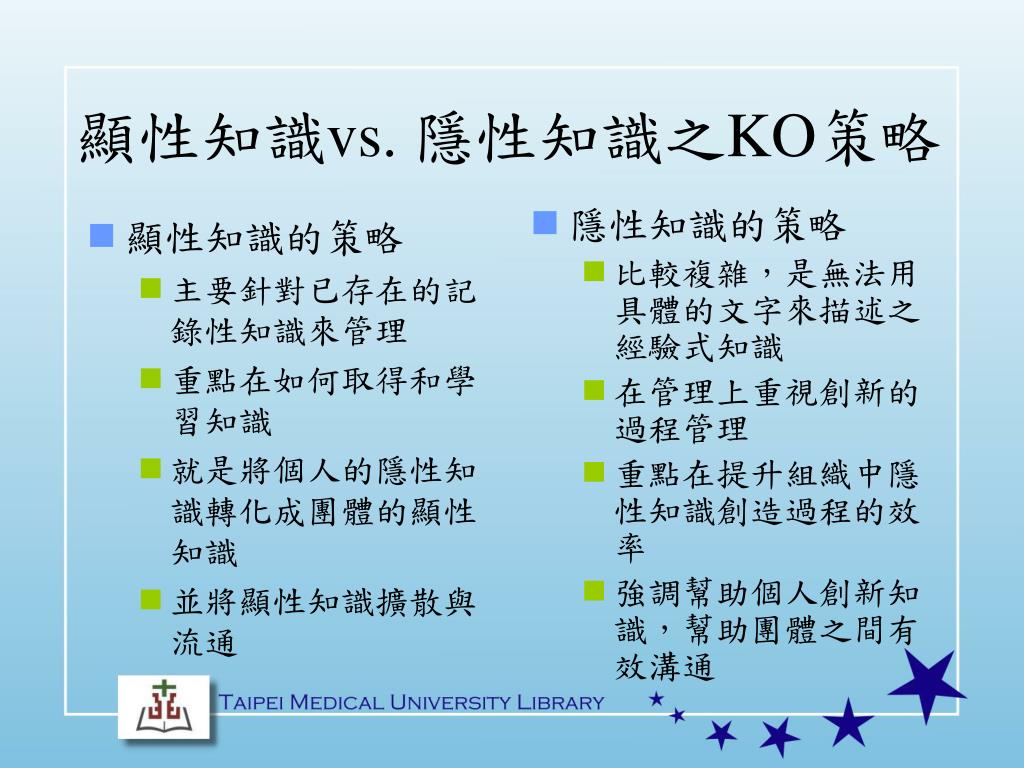 顯性知識vs. 隱性知識之KO策略

顯性知識的策略
主要針對已存在的記錄性知識來管理
重點在如何取得和學習知識
就是將個人的隱性知識轉化成團體的顯性知識
並將顯性知識擴散與流通

隱性知識的策略
比較複雜，是無法用具體的文字來描述之經驗式知識
在管理上重視創新的過程管理
重點在提升組織中隱性知識創造過程的效率
強調幫助個人創新知識，幫助團體之間有效溝通

Taipei Medical University Library